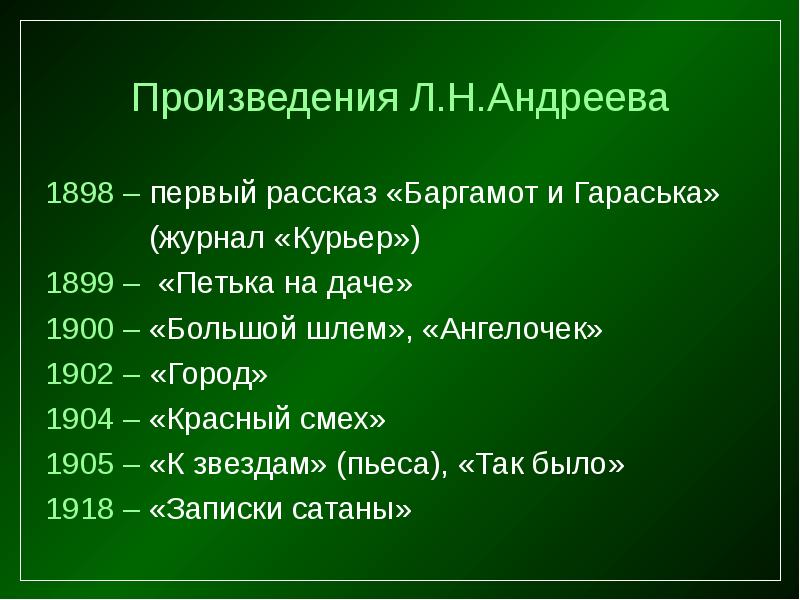 Произведения Л.Н.Андреева

1898 – первый рассказ «Баргамот и Гараська» (журнал «Курьер»)

1899 – «Петька на даче»

1900 – «Большой шлем», «Ангелочек»

1902 – «Город»

1904 – «Красный смех»

1905 – «К звездам» (пьеса), «Так было»

1918 – «Записки сатаны»